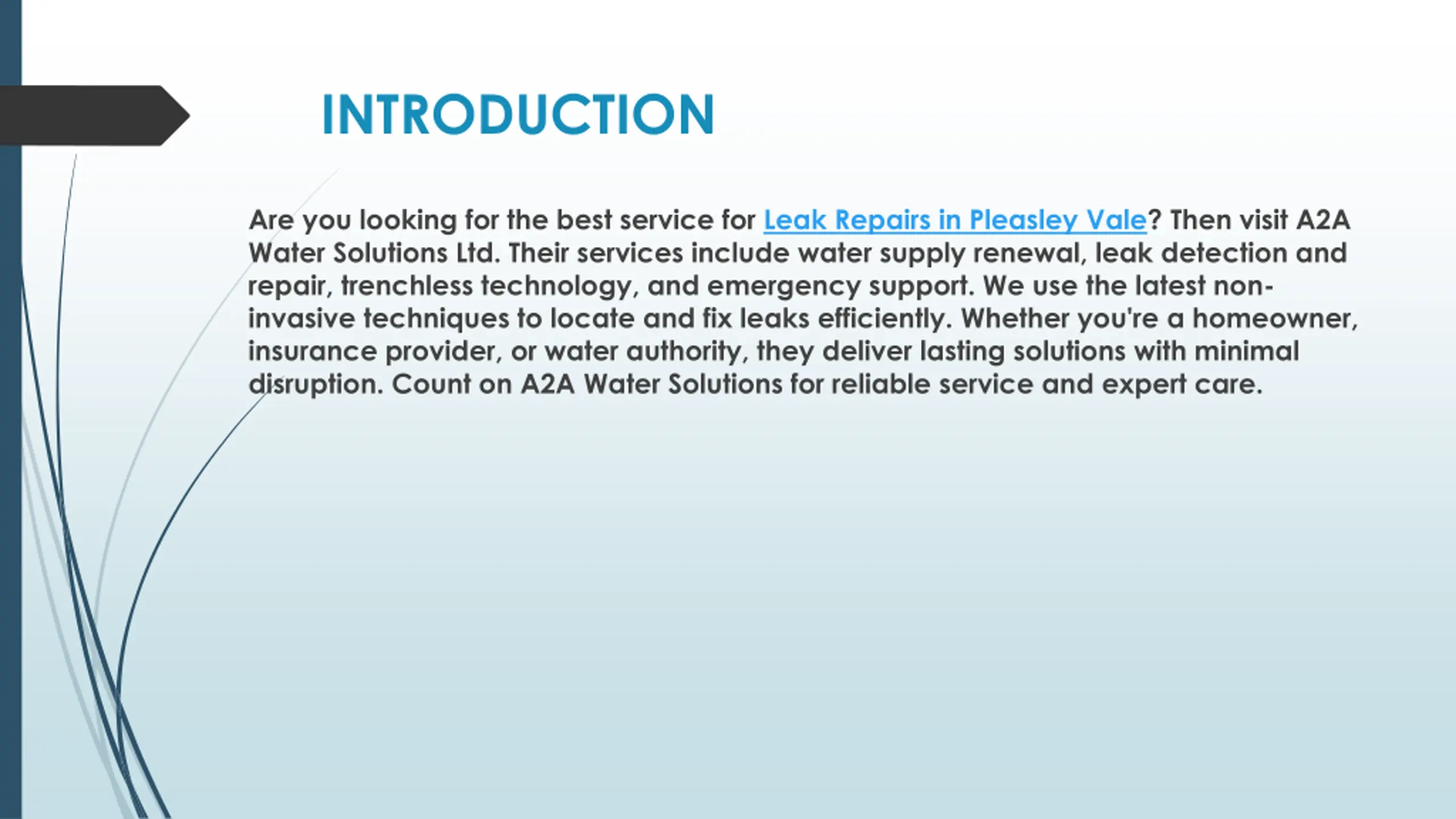 INTRODUCTION

Are you looking for the best service for Leak Repairs in Pleasley Vale? Then visit A2A Water Solutions Ltd. Their services include water supply renewal, leak detection and repair, trenchless technology, and emergency support. We use the latest non-invasive techniques to locate and fix leaks efficiently. Whether you're a homeowner, insurance provider, or water authority, they deliver lasting solutions with minimal disruption. Count on A2A Water Solutions for reliable service and expert care.